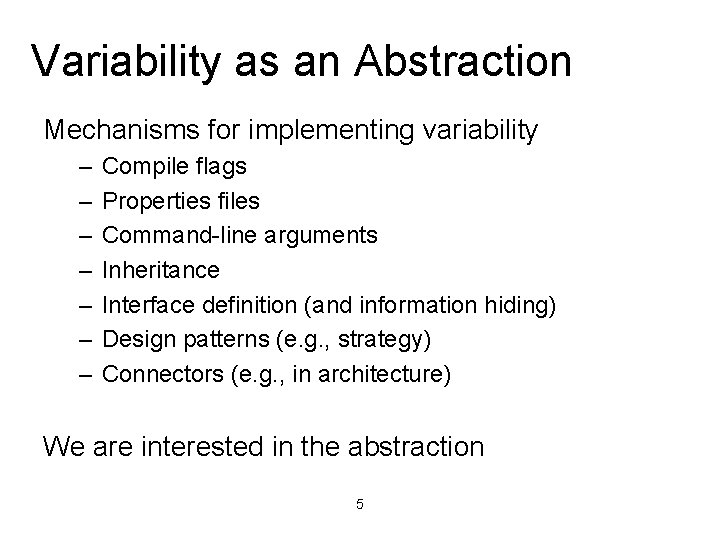 Variability as an Abstraction

Mechanisms for implementing variability

– Compile flags
– Properties files
– Command-line arguments
– Inheritance
– Interface definition (and information hiding)
– Design patterns (e.g., strategy)
– Connectors (e.g., in architecture)

We are interested in the abstraction

5